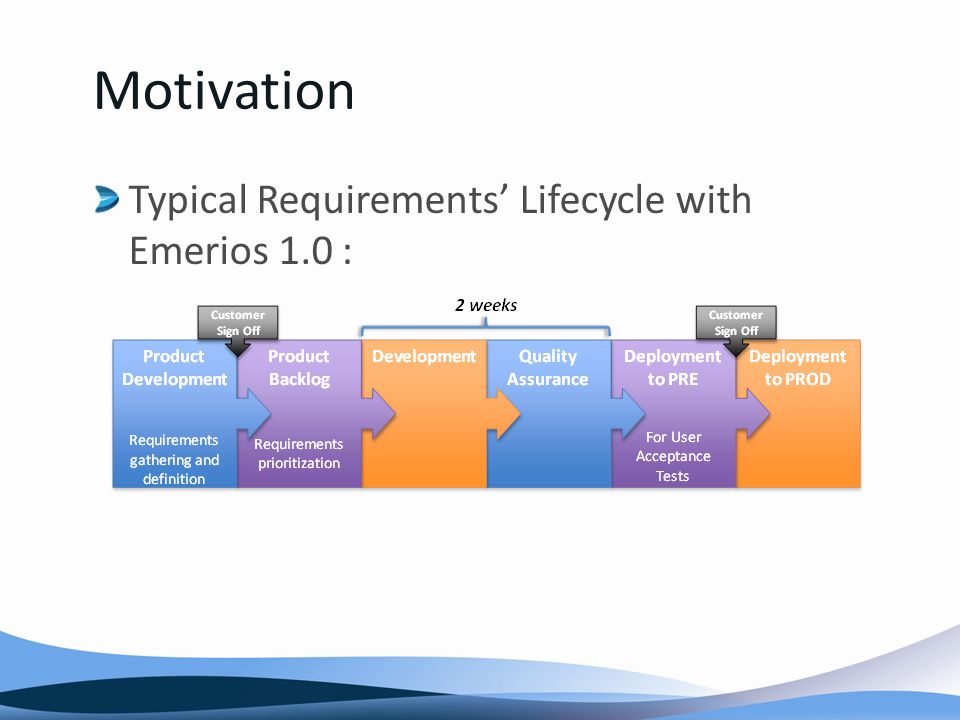 Motivation

Typical Requirements' Lifecycle with Emerios 1.0 :

Customer Sign Off

2 weeks

Customer Sign Off

Product Development

Requirements gathering and definition

Product Backlog

Requirements prioritization

Development

Quality Assurance

Deployment to PRE

For User Acceptance Tests

Deployment to PROD